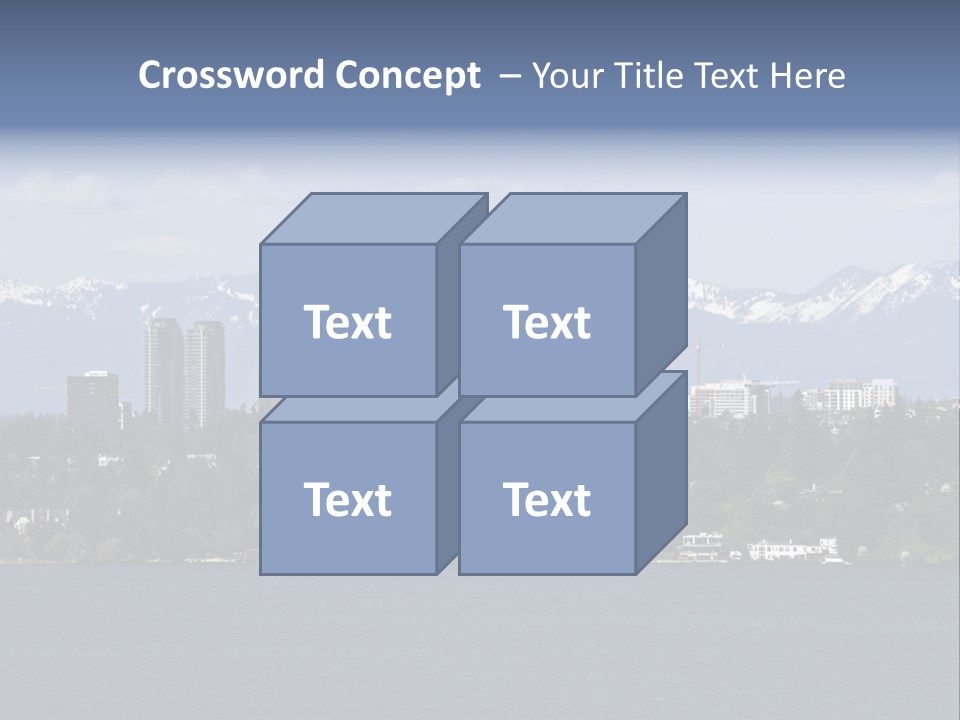 Crossword Concept – Your Title Text Here

Text

Text

Text

Text